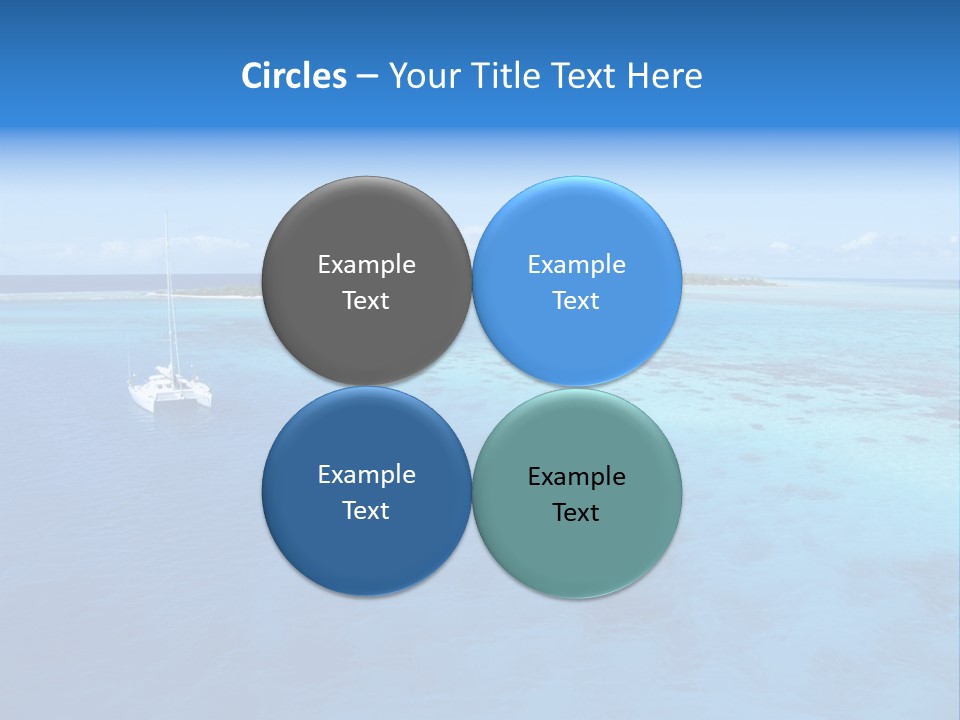 Circles – Your Title Text Here

Example Text

Example Text

Example Text

Example Text